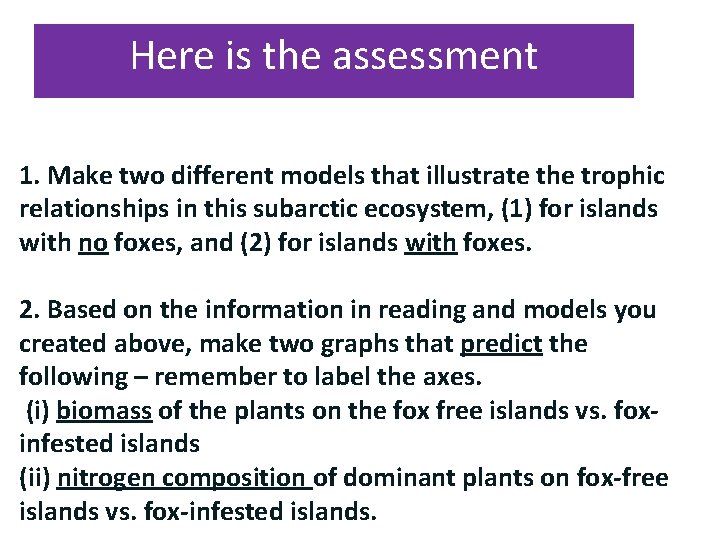 Here is the assessment

1. Make two different models that illustrate the trophic relationships in this subarctic ecosystem, (1) for islands with no foxes, and (2) for islands with foxes.

2. Based on the information in reading and models you created above, make two graphs that predict the following – remember to label the axes.
(i) biomass of the plants on the fox free islands vs. fox-infested islands
(ii) nitrogen composition of dominant plants on fox-free islands vs. fox-infested islands.